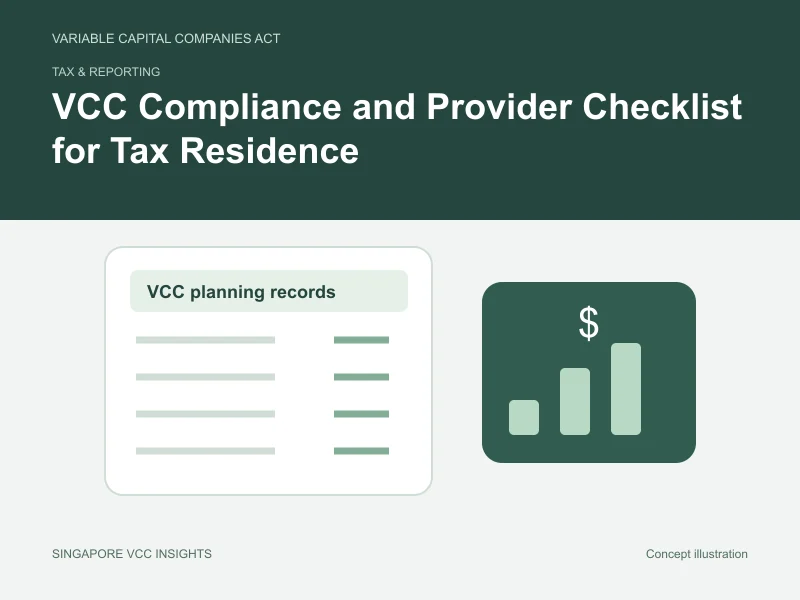 VARIABLE CAPITAL COMPANIES ACT

TAX & REPORTING

VCC Compliance and Provider Checklist for Tax Residence

VCC planning records

$

SINGAPORE VCC INSIGHTS

Concept illustration